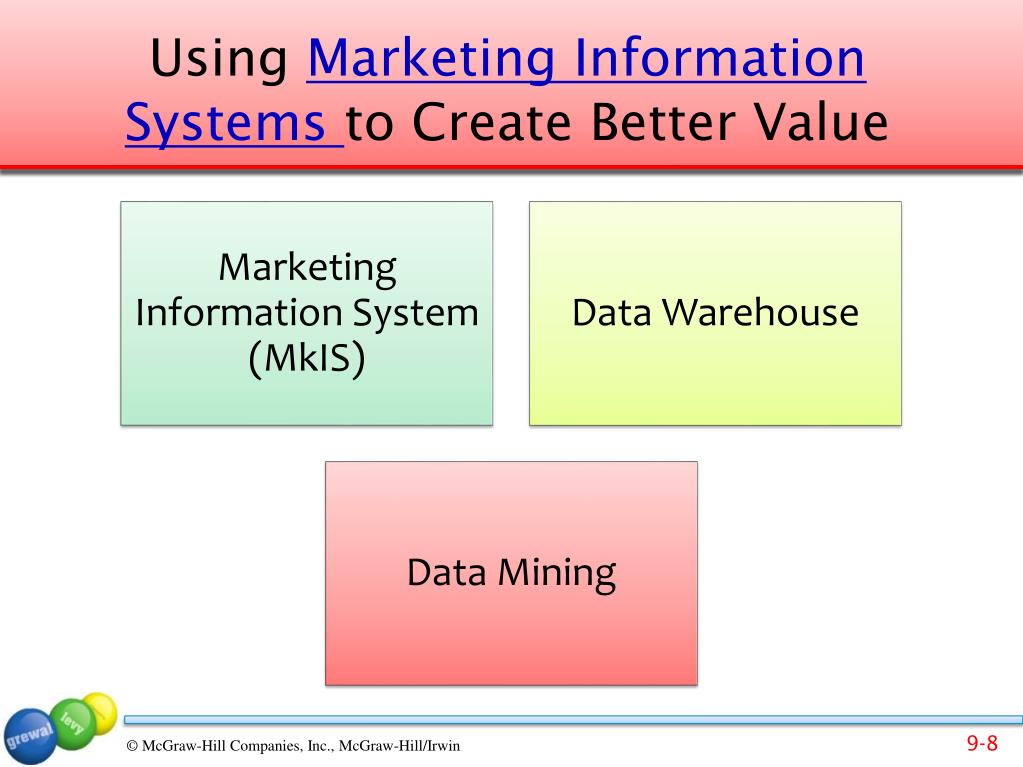 Using Marketing Information Systems to Create Better Value

Marketing Information System (MkIS)

Data Warehouse

Data Mining

grewal levy

© McGraw-Hill Companies, Inc., McGraw-Hill/Irwin

9-8